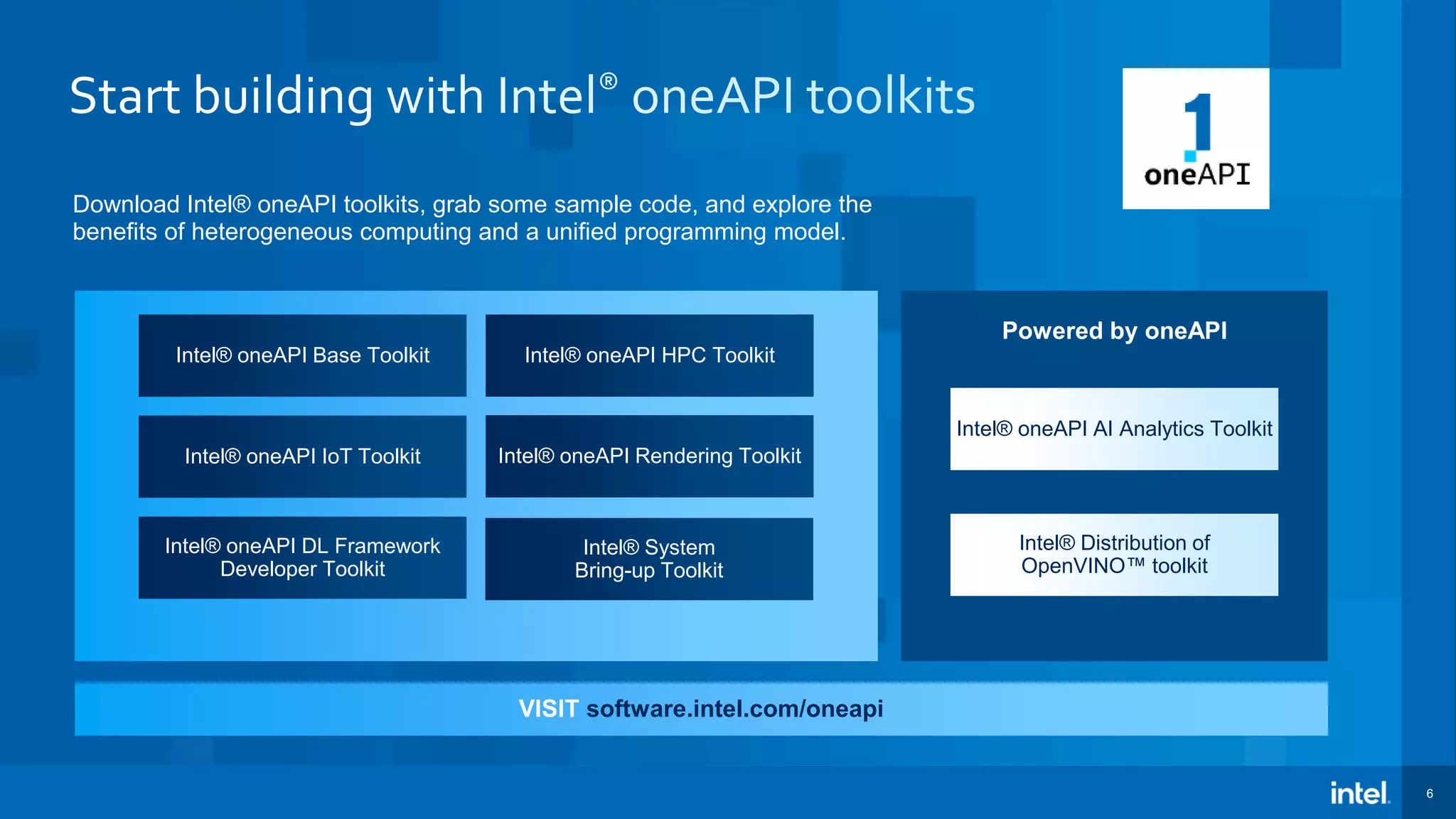 Start building with Intel® oneAPI toolkits

1
oneAPI

Download Intel® oneAPI toolkits, grab some sample code, and explore the benefits of heterogeneous computing and a unified programming model.

Intel® oneAPI Base Toolkit

Intel® oneAPI HPC Toolkit

Intel® oneAPI IoT Toolkit

Intel® oneAPI Rendering Toolkit

Intel® oneAPI DL Framework Developer Toolkit

Intel® System Bring-up Toolkit

Powered by oneAPI

Intel® oneAPI AI Analytics Toolkit

Intel® Distribution of OpenVINO™ toolkit

VISIT software.intel.com/oneapi

intel.

6